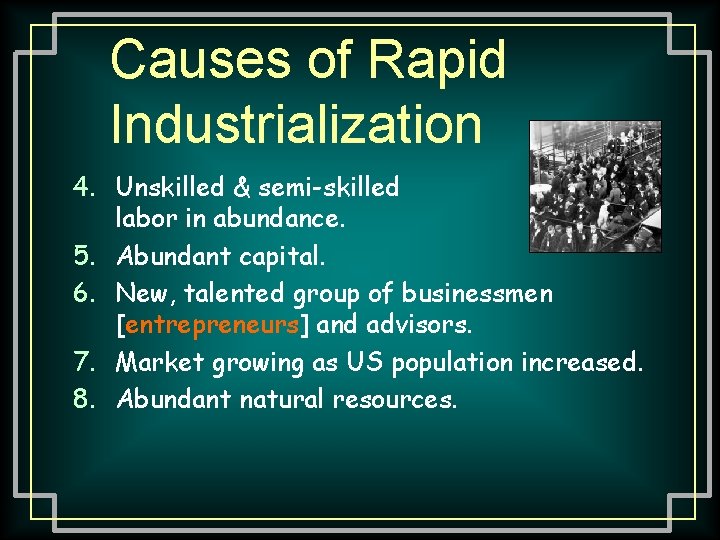 Causes of Rapid Industrialization

4. Unskilled & semi-skilled labor in abundance.
5. Abundant capital.
6. New, talented group of businessmen [entrepreneurs] and advisors.
7. Market growing as US population increased.
8. Abundant natural resources.